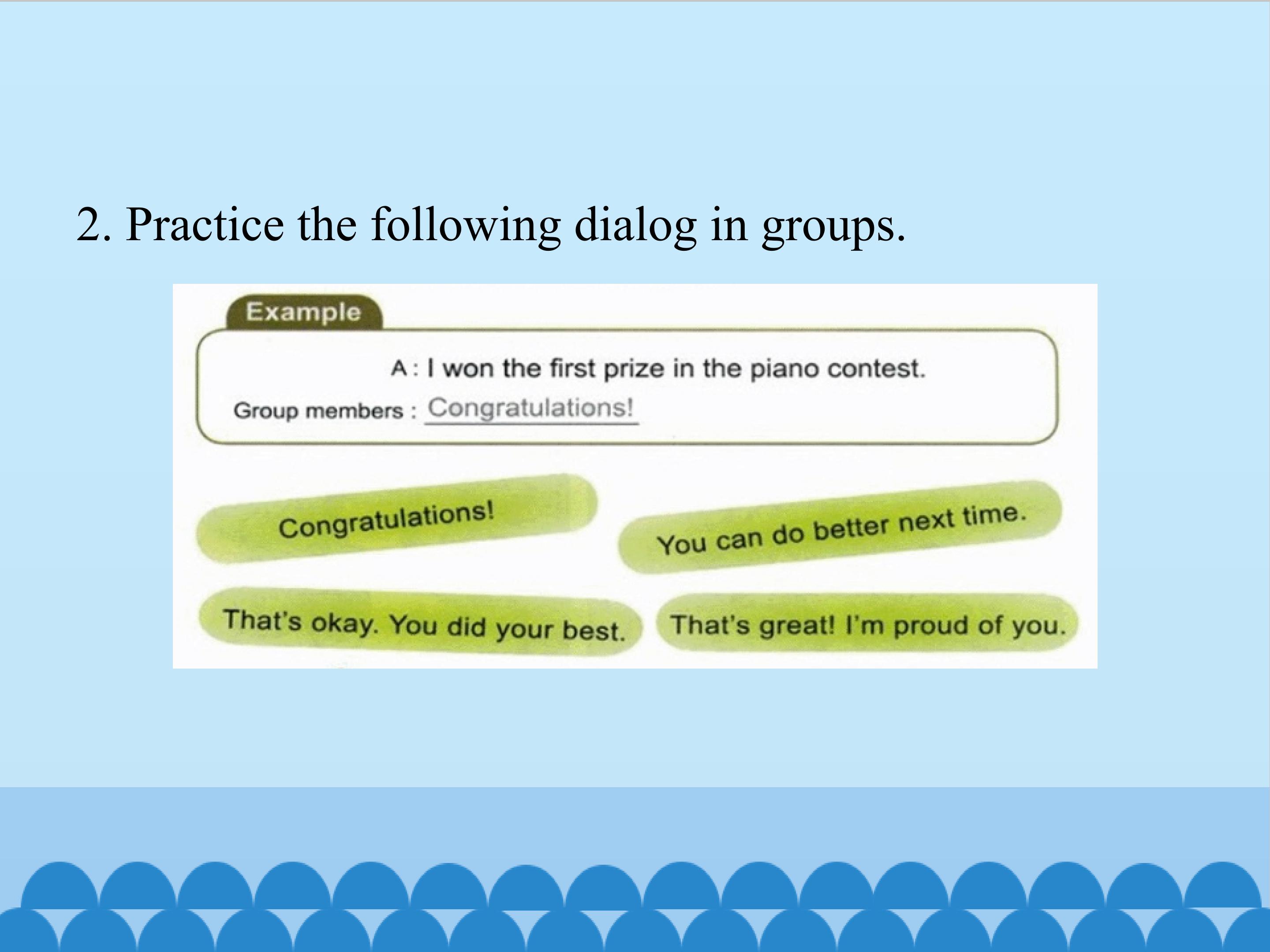 2. Practice the following dialog in groups.

Example

A : I won the first prize in the piano contest.

Group members : Congratulations!

Congratulations!

You can do better next time.

That's okay. You did your best.

That's great! I'm proud of you.